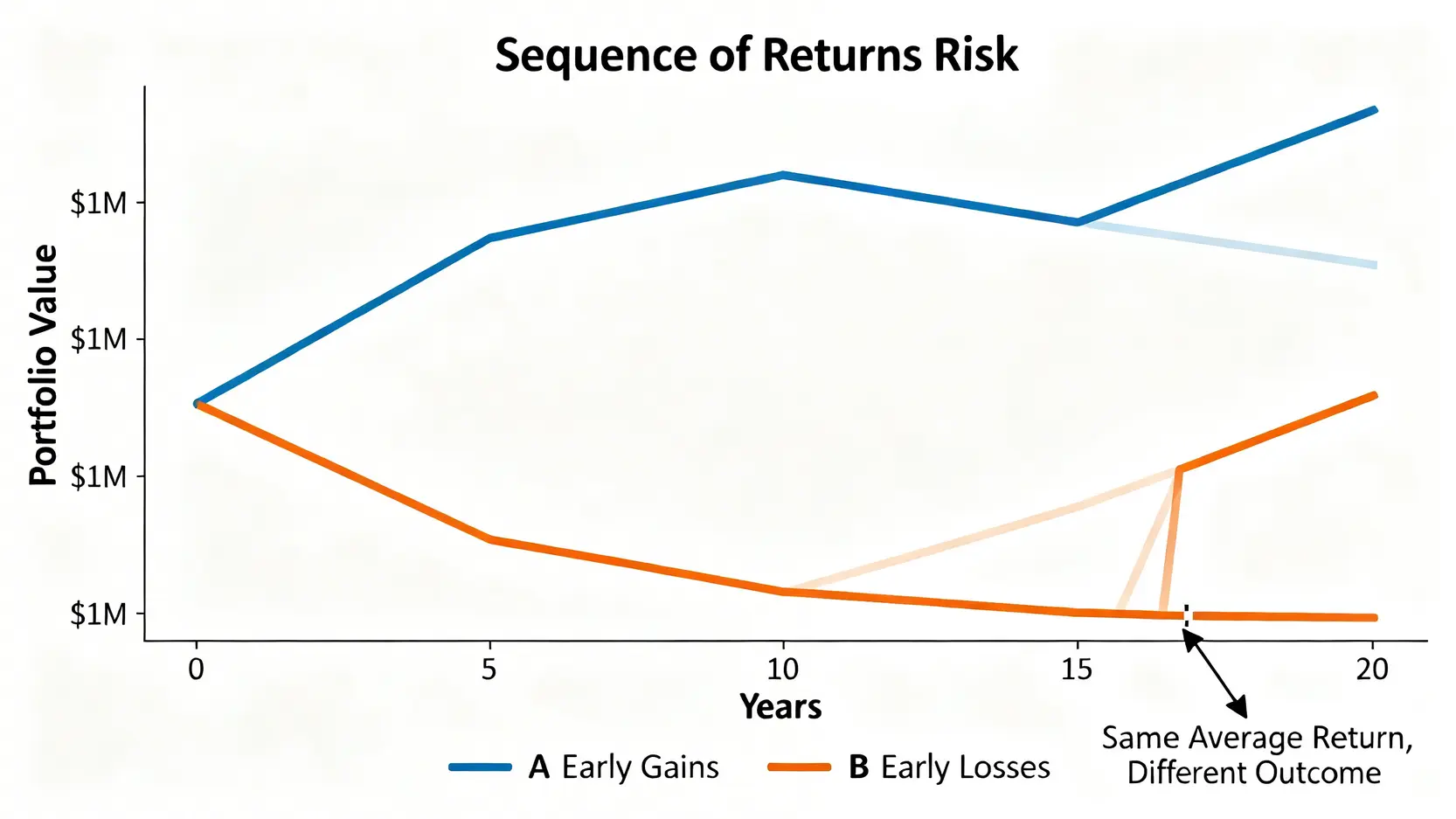 Sequence of Returns Risk

Portfolio Value

$1M
$1M
$1M
$1M

0
5
10
15
20

Years

A Early Gains
B Early Losses

Same Average Return, Different Outcome